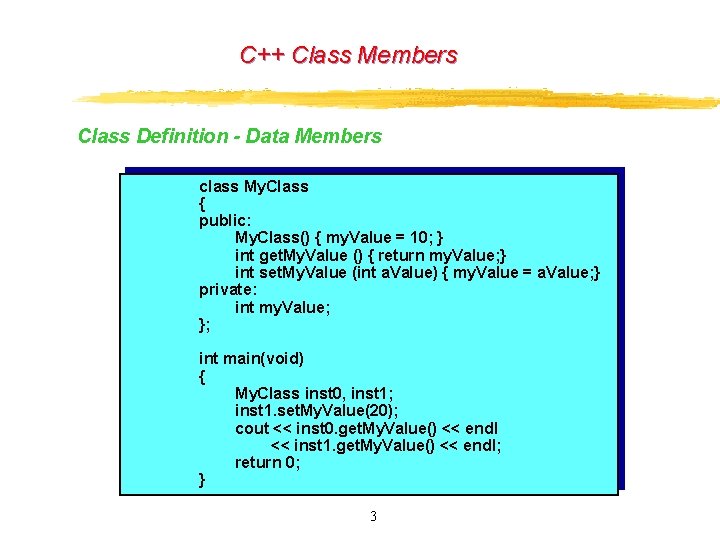 C++ Class Members

Class Definition - Data Members

class MyClass
{
public:
MyClass() { myValue = 10; }
int getMyValue () { return myValue;}
int setMyValue (int aValue) { myValue = aValue;}
private:
int myValue;
};

int main(void)
{
MyClass inst0, inst1;
inst1.setMyValue(20);
cout << inst0.getMyValue() << endl
<< inst1.getMyValue() << endl;
return 0;
}

3